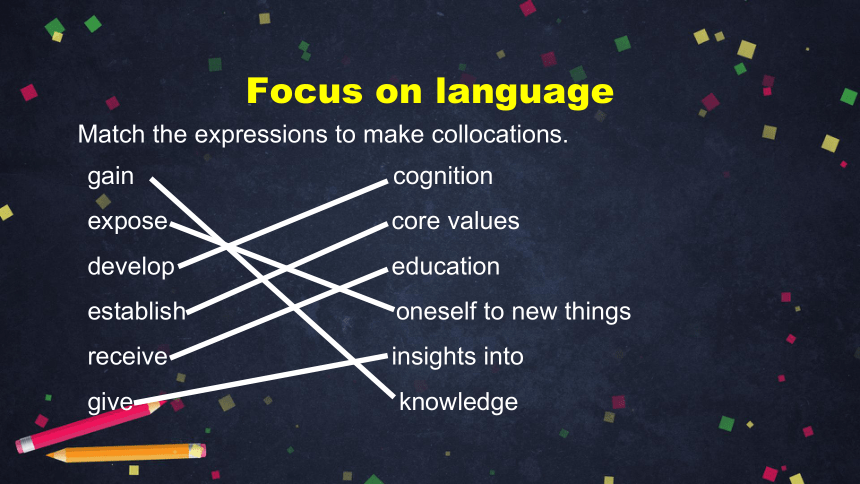 Focus on language

Match the expressions to make collocations.

gain
expose
develop
establish
receive
give

cognition
core values
education
oneself to new things
insights into
knowledge